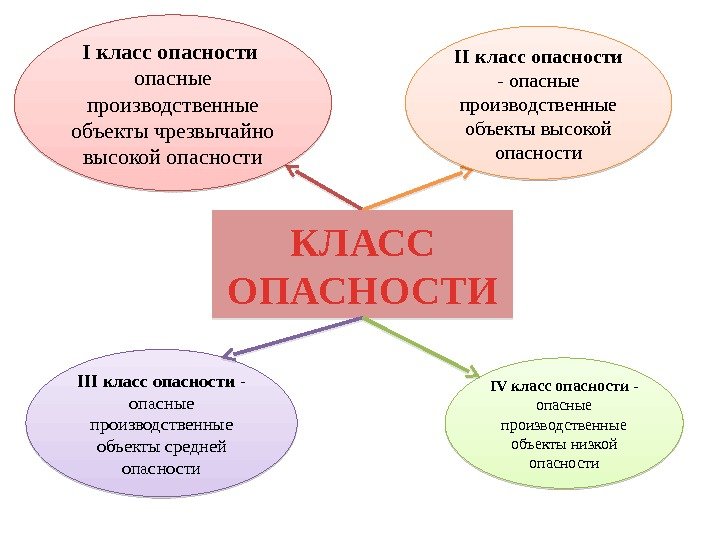 I класс опасности опасные производственные объекты чрезвычайно высокой опасности

II класс опасности - опасные производственные объекты высокой опасности

КЛАСС ОПАСНОСТИ

III класс опасности - опасные производственные объекты средней опасности

IV класс опасности - опасные производственные объекты низкой опасности